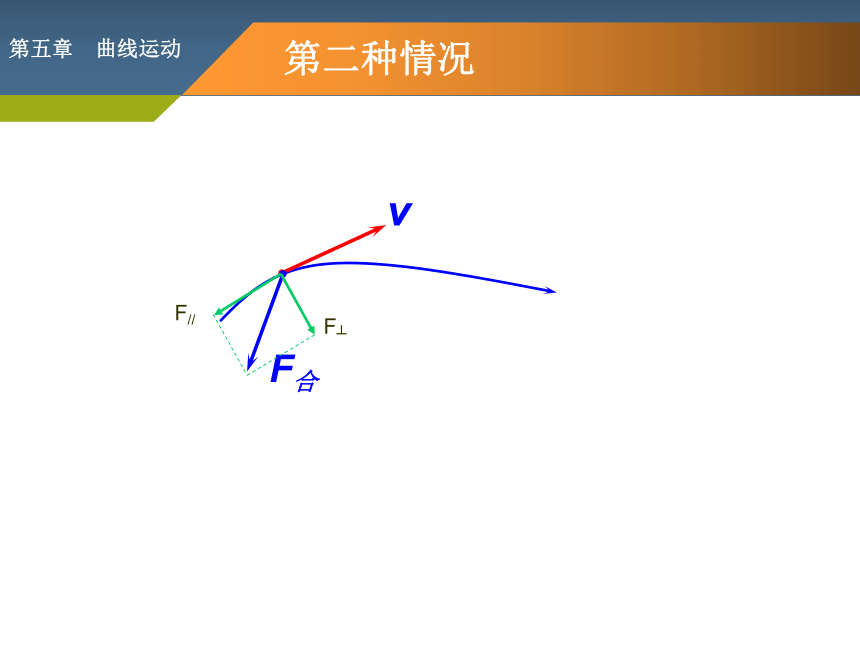 第五章　曲线运动

第二种情况

$v$

$F_{//}$

$F_{\perp}$

$F_{合}$